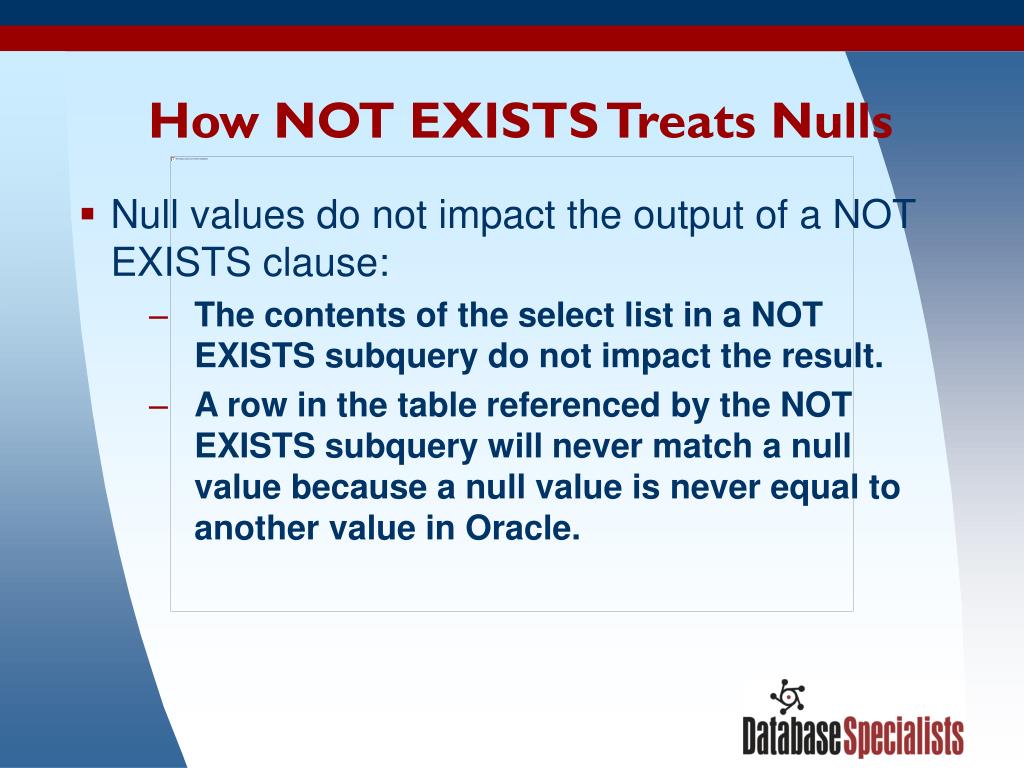 How NOT EXISTS Treats Nulls

▪ Null values do not impact the output of a NOT EXISTS clause:

– The contents of the select list in a NOT EXISTS subquery do not impact the result.

– A row in the table referenced by the NOT EXISTS subquery will never match a null value because a null value is never equal to another value in Oracle.

DatabaseSpecialists